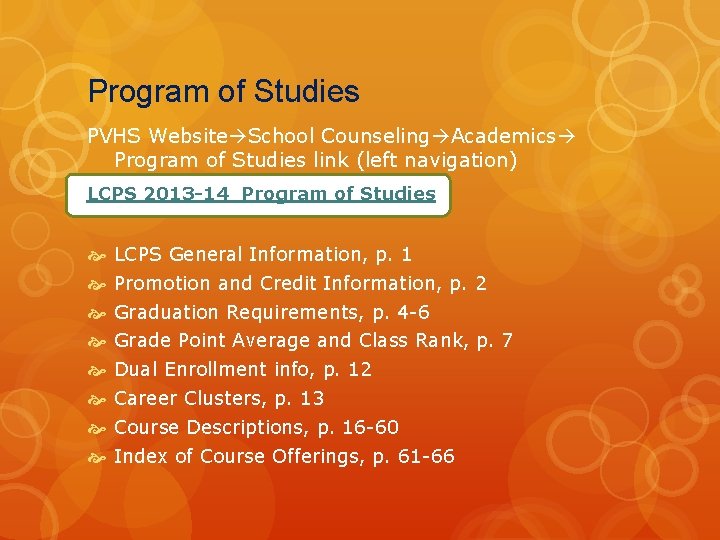 Program of Studies

PVHS Website→School Counseling→Academics→ Program of Studies link (left navigation)

LCPS 2013-14 Program of Studies

LCPS General Information, p. 1
Promotion and Credit Information, p. 2
Graduation Requirements, p. 4-6
Grade Point Average and Class Rank, p. 7
Dual Enrollment info, p. 12
Career Clusters, p. 13
Course Descriptions, p. 16-60
Index of Course Offerings, p. 61-66